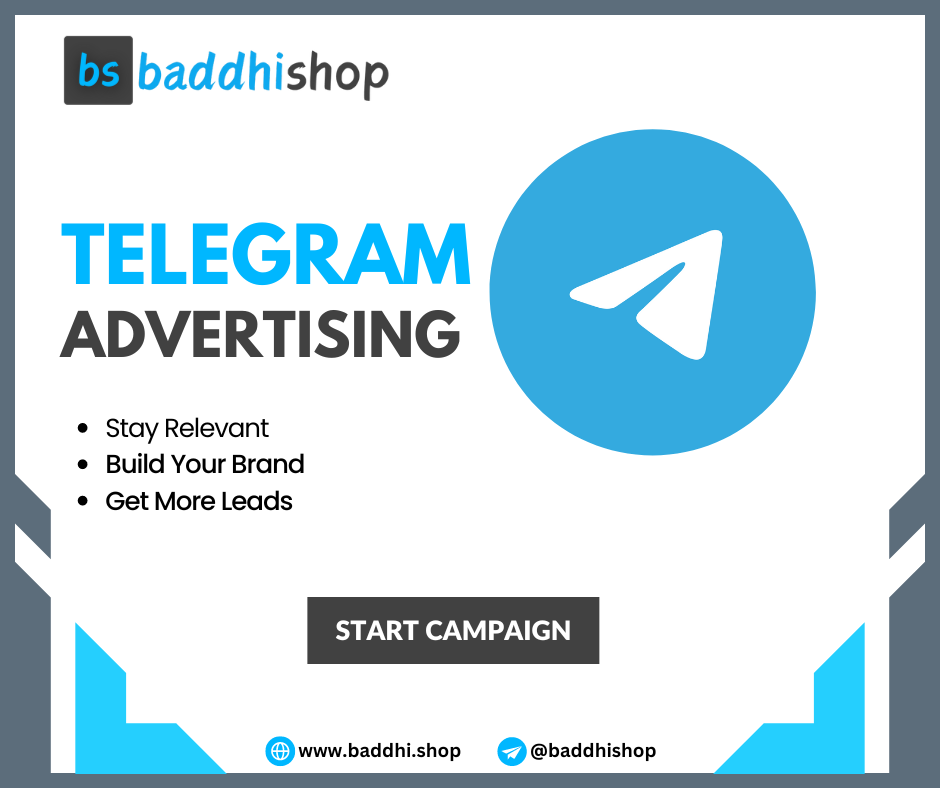 bs baddhishop

TELEGRAM
ADVERTISING

- Stay Relevant
- Build Your Brand
- Get More Leads

START CAMPAIGN

www.baddhi.shop
@baddhishop